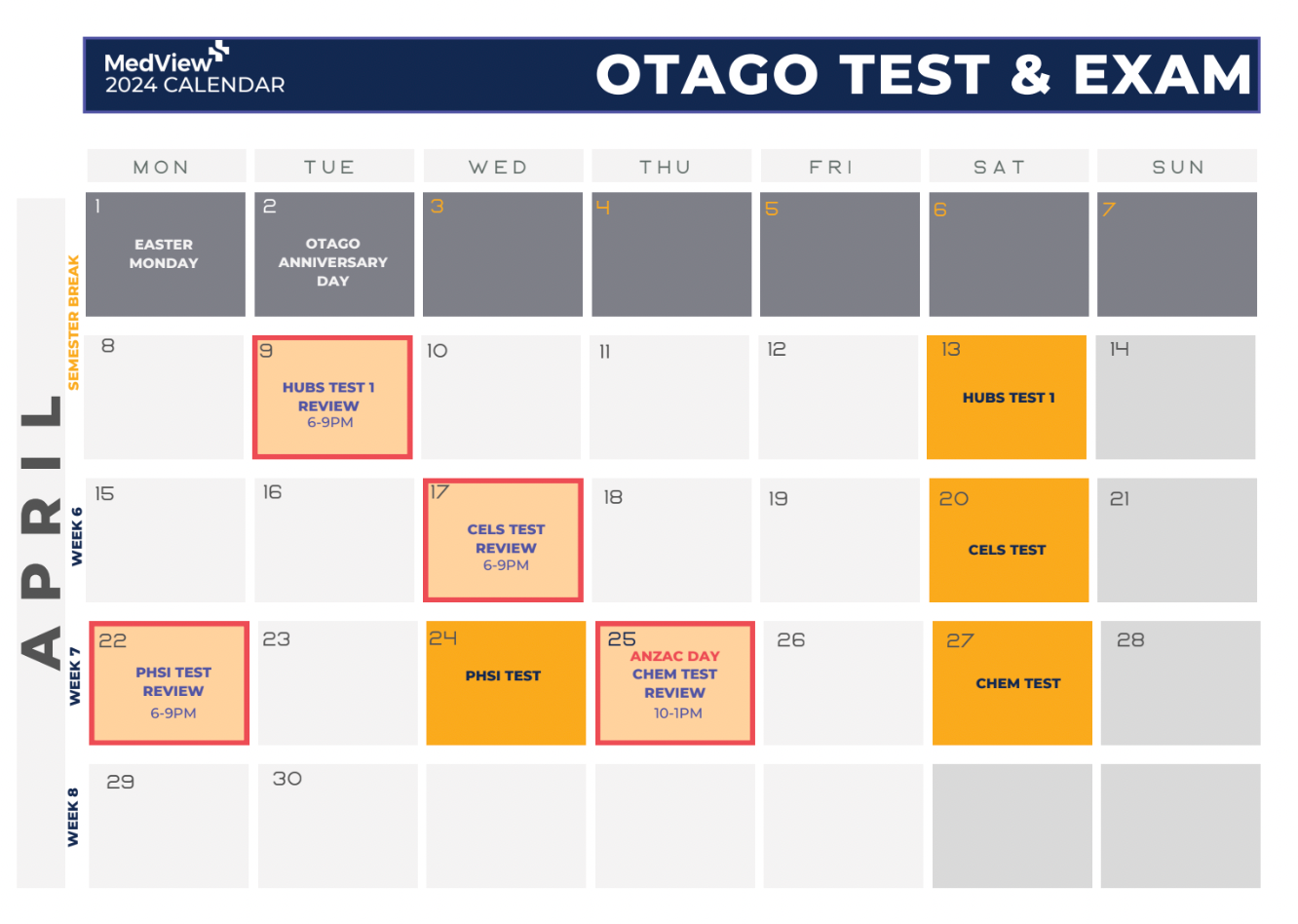 MedView
2024 CALENDAR

OTAGO TEST & EXAM

APRIL

| | MON | TUE | WED | THU | FRI | SAT | SUN |
|---|---|---|---|---|---|---|---|
| SEMESTER BREAK | 1 EASTER MONDAY | 2 OTAGO ANNIVERSARY DAY | 3 | 4 | 5 | 6 | 7 |
| | 8 | 9 HUBS TEST 1 REVIEW 6-9PM | 10 | 11 | 12 | 13 HUBS TEST 1 | 14 |
| WEEK 6 | 15 | 16 | 17 CELS TEST REVIEW 6-9PM | 18 | 19 | 20 CELS TEST | 21 |
| WEEK 7 | 22 PHSI TEST REVIEW 6-9PM | 23 | 24 PHSI TEST | 25 ANZAC DAY CHEM TEST REVIEW 10-1PM | 26 | 27 CHEM TEST | 28 |
| WEEK 8 | 29 | 30 | | | | | |